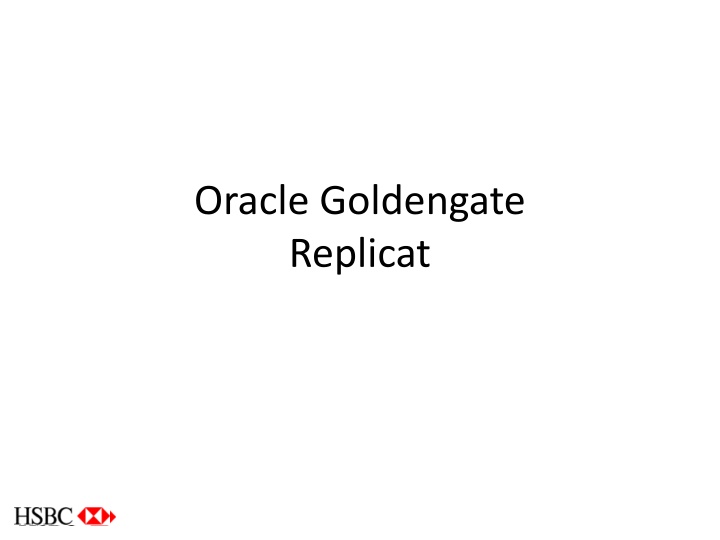 Oracle Goldengate
Replicat

HSBC